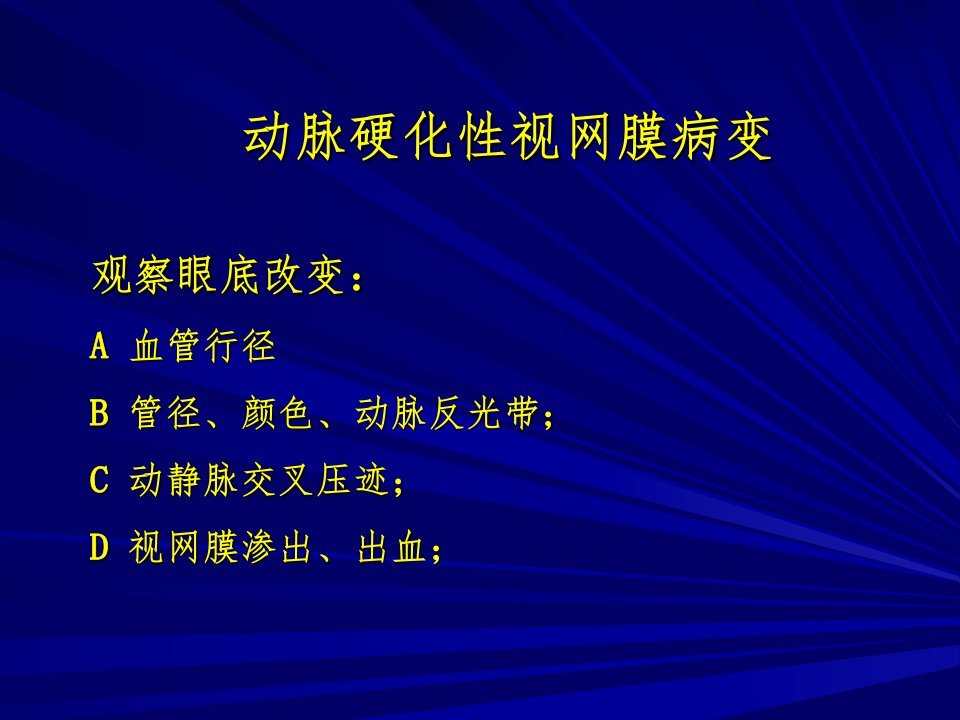 动脉硬化性视网膜病变

观察眼底改变：

A 血管行径

B 管径、颜色、动脉反光带；

C 动静脉交叉压迹；

D 视网膜渗出、出血；